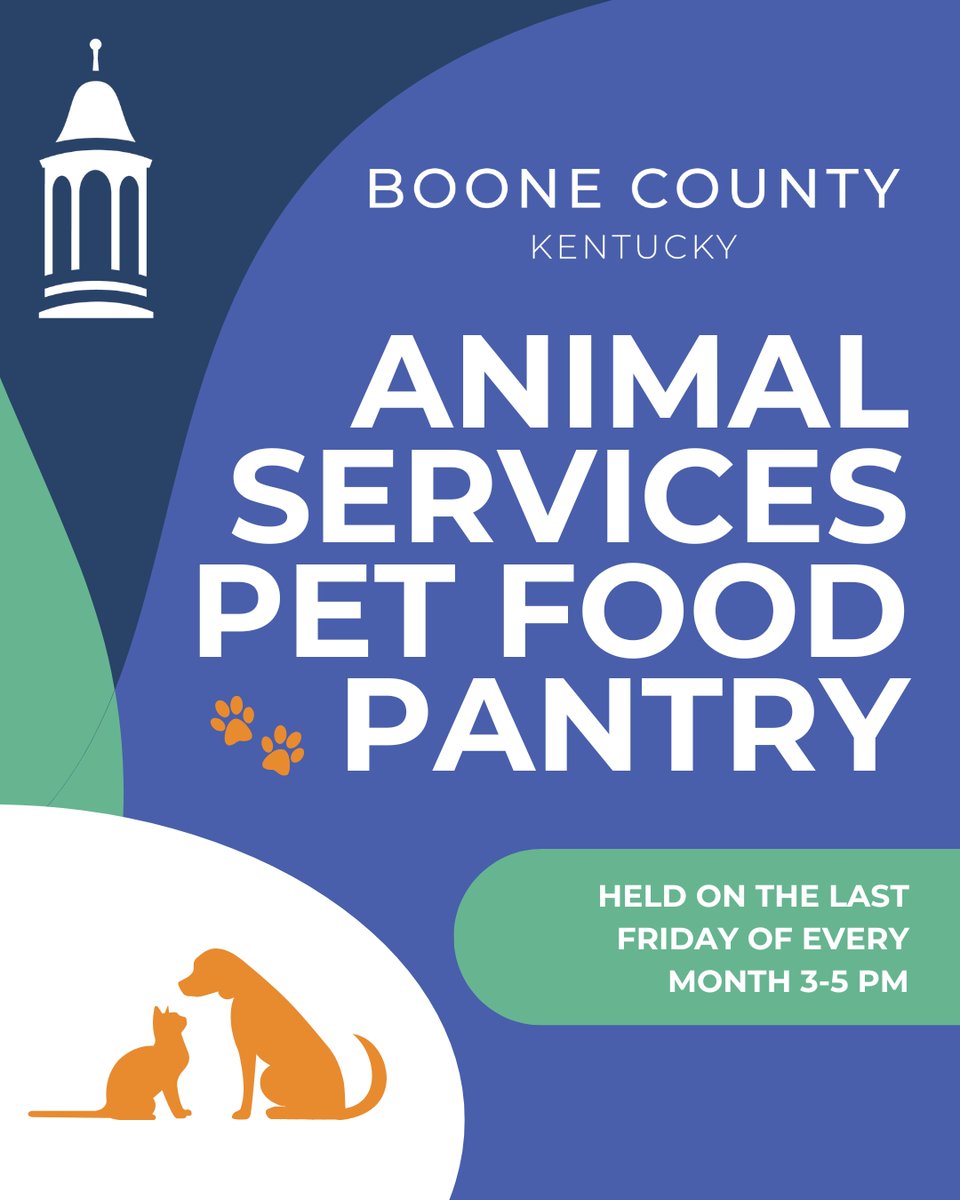 BOONE COUNTY
KENTUCKY

ANIMAL SERVICES PET FOOD PANTRY

HELD ON THE LAST FRIDAY OF EVERY MONTH 3-5 PM